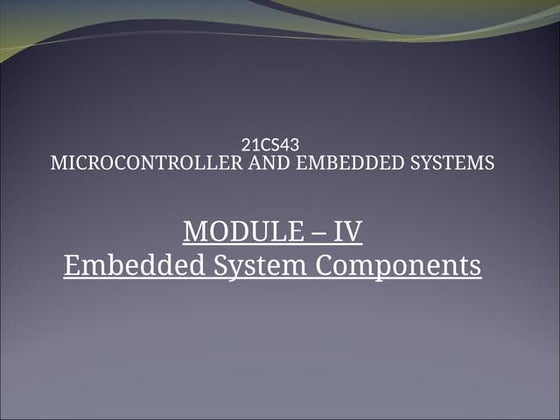 21CS43
MICROCONTROLLER AND EMBEDDED SYSTEMS

MODULE – IV
Embedded System Components